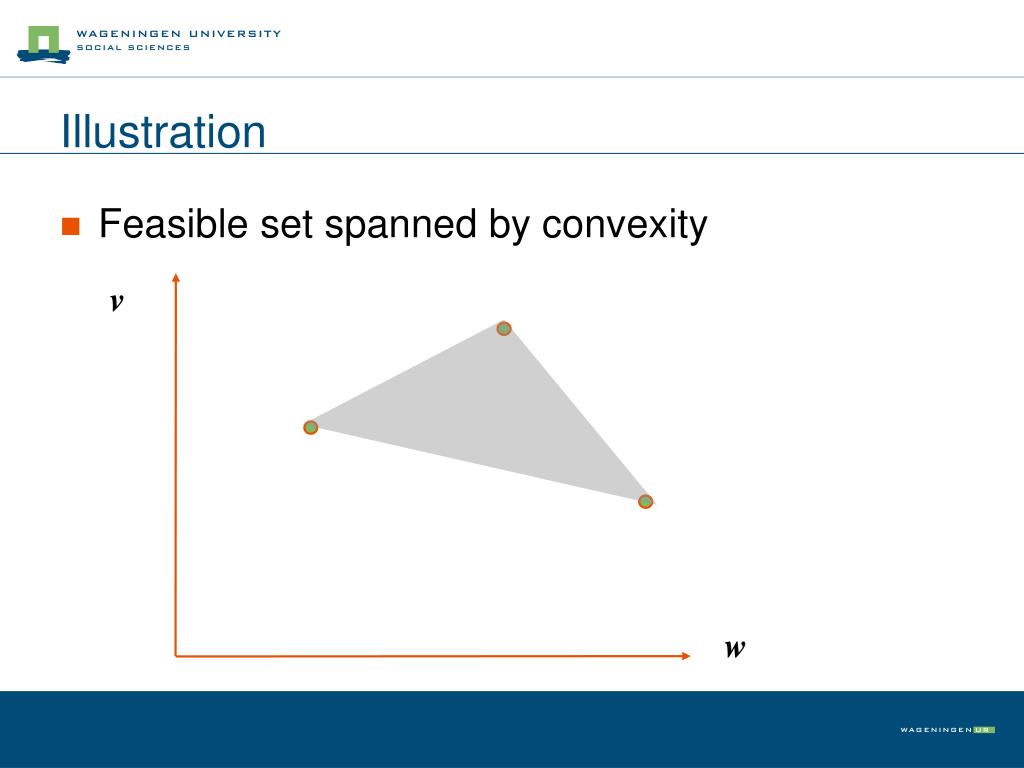 WAGENINGEN UNIVERSITY
SOCIAL SCIENCES

Illustration

■ Feasible set spanned by convexity

$v$

$w$

WAGENINGEN UR